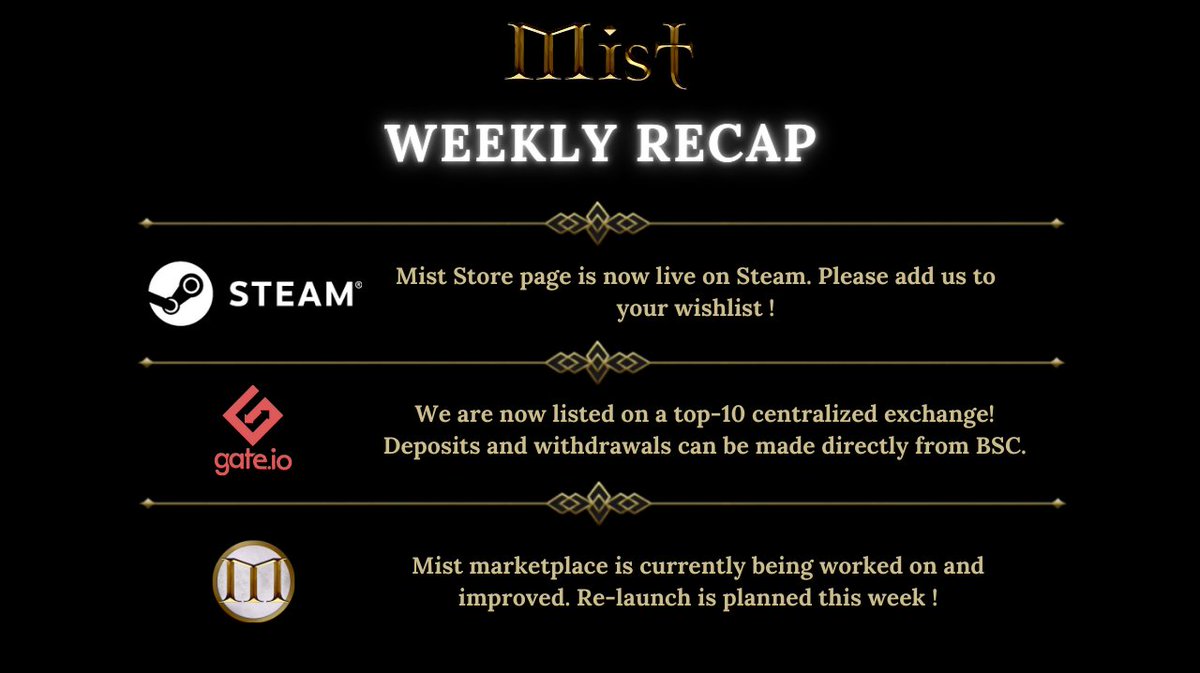 Mist

WEEKLY RECAP

STEAM®

Mist Store page is now live on Steam. Please add us to your wishlist !

gate.io

We are now listed on a top-10 centralized exchange! Deposits and withdrawals can be made directly from BSC.

M

Mist marketplace is currently being worked on and improved. Re-launch is planned this week !